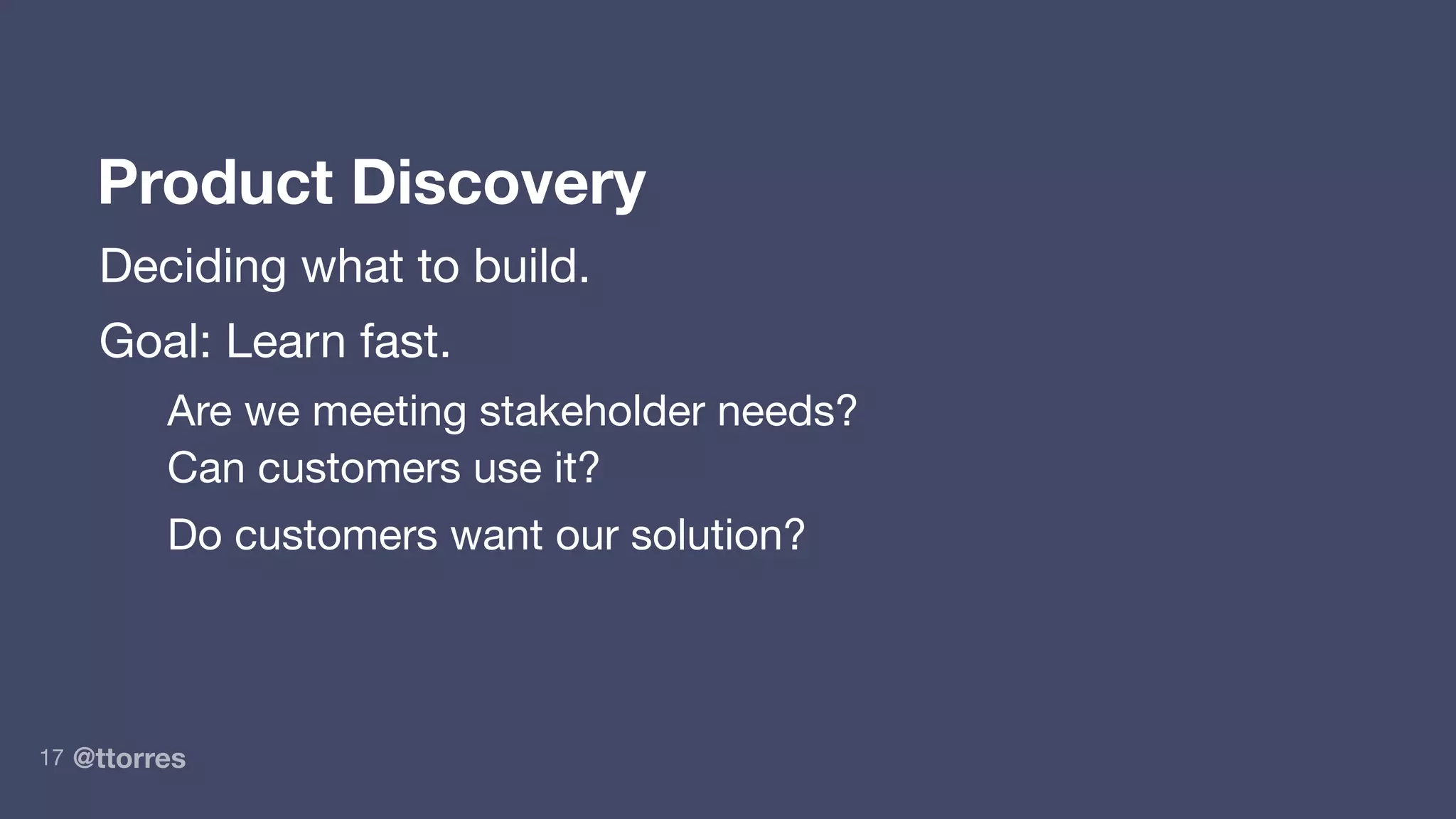 Product Discovery

Deciding what to build.

Goal: Learn fast.

Are we meeting stakeholder needs?

Can customers use it?

Do customers want our solution?

17 @ttorres